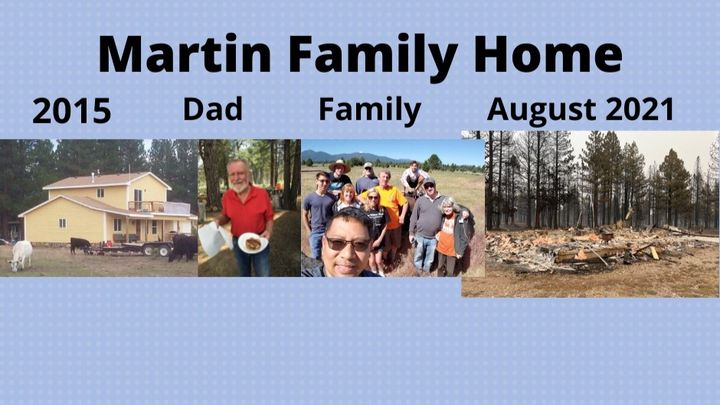 Martin Family Home

2015 Dad Family August 2021